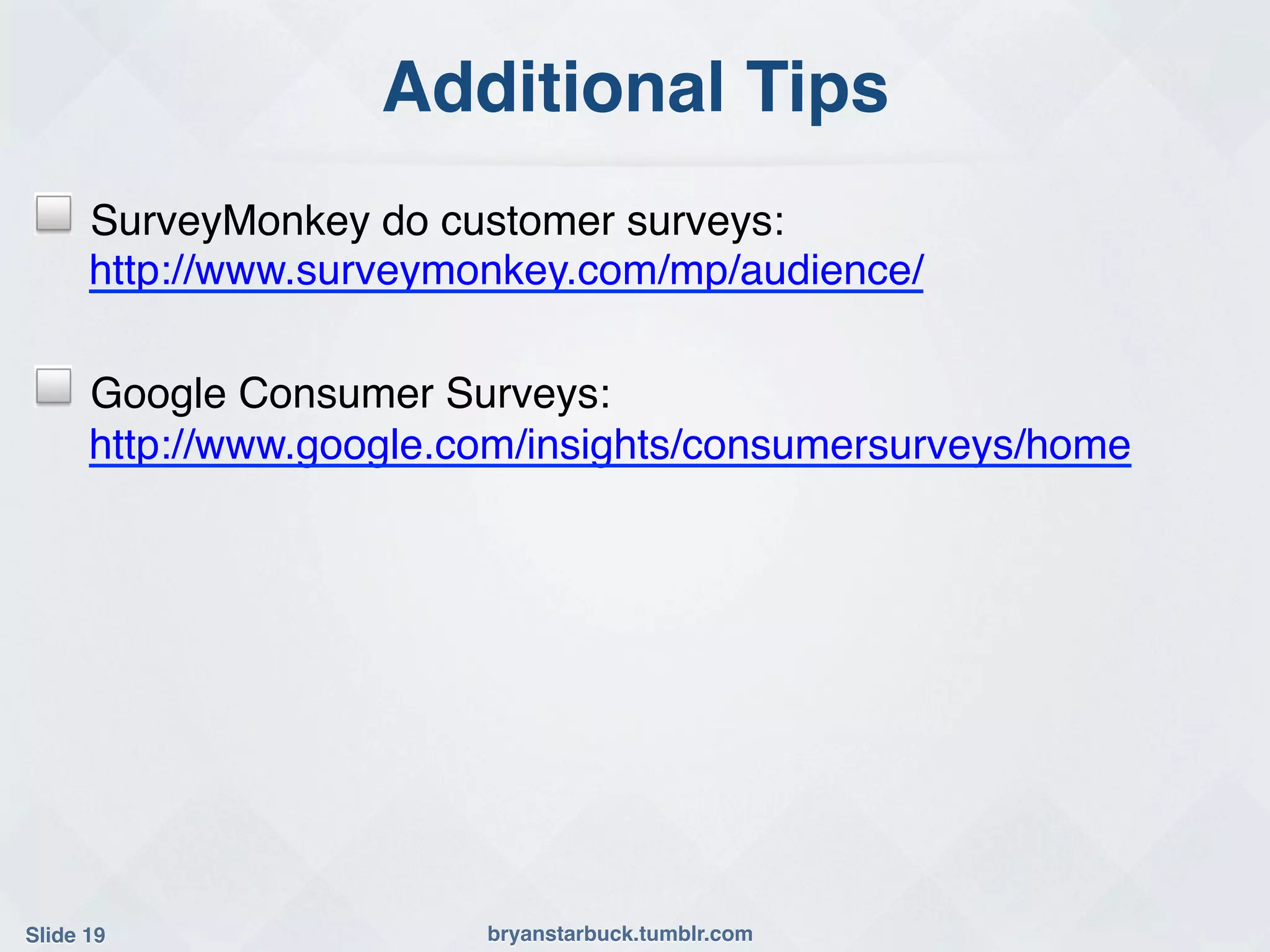 Additional Tips

SurveyMonkey do customer surveys: http://www.surveymonkey.com/mp/audience/

Google Consumer Surveys: http://www.google.com/insights/consumersurveys/home

Slide 19

bryanstarbuck.tumblr.com